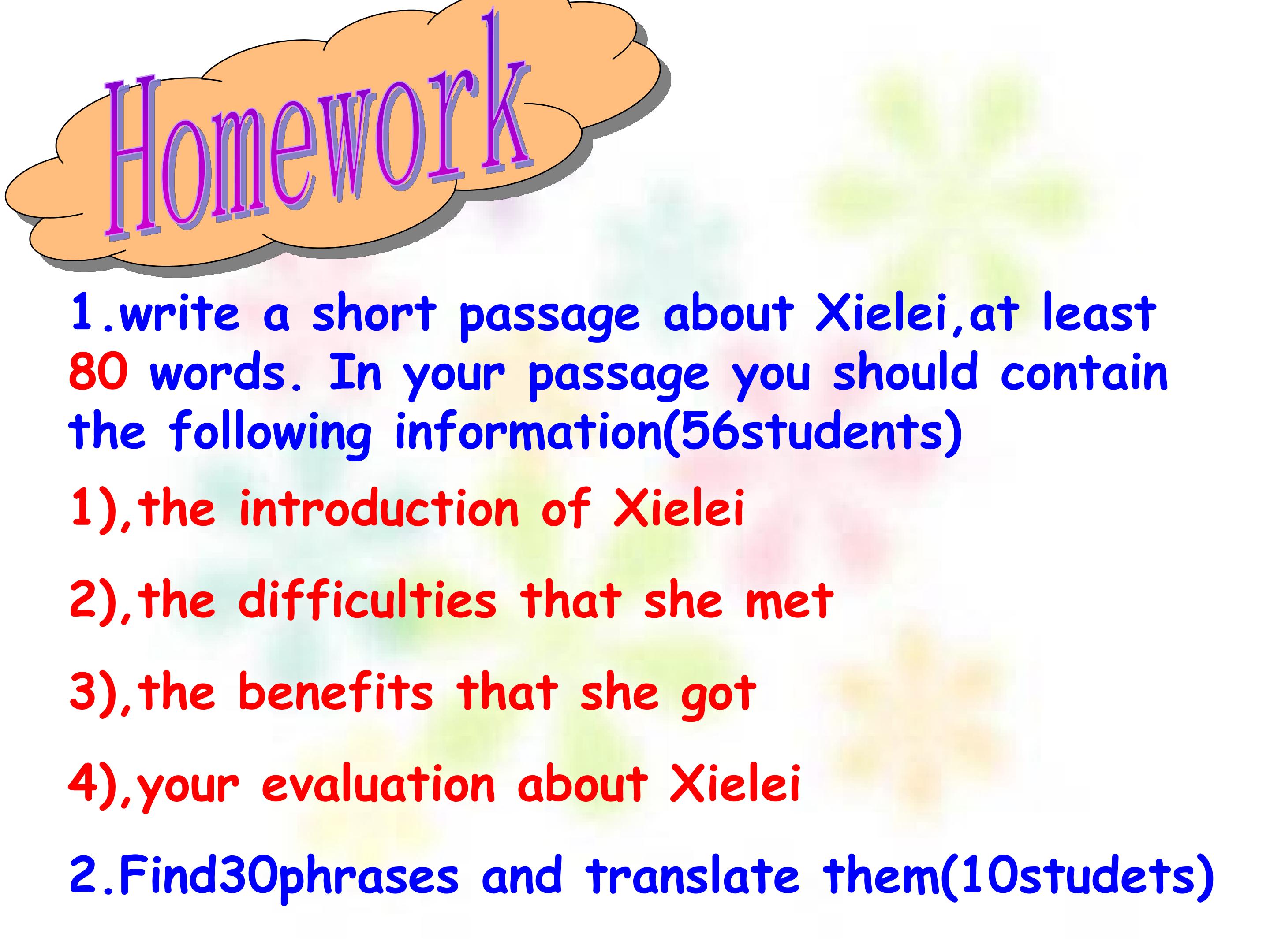 Homework

1.write a short passage about Xielei,at least 80 words. In your passage you should contain the following information(56students)

1),the introduction of Xielei

2),the difficulties that she met

3),the benefits that she got

4),your evaluation about Xielei

2.Find30phrases and translate them(10studets)